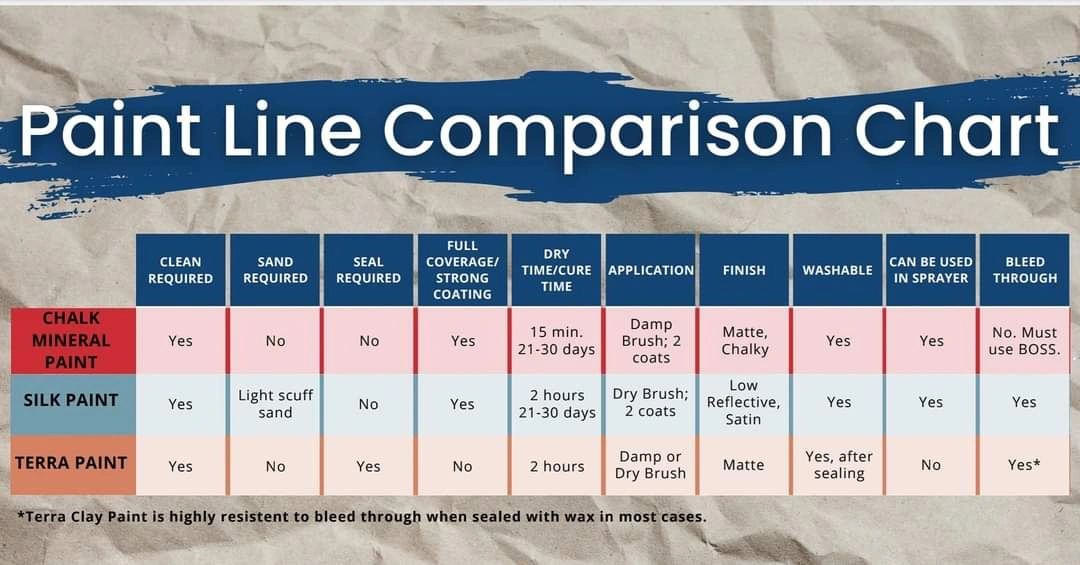 Paint Line Comparison Chart

| | CLEAN REQUIRED | SAND REQUIRED | SEAL REQUIRED | FULL COVERAGE/ STRONG COATING | DRY TIME/CURE TIME | APPLICATION | FINISH | WASHABLE | CAN BE USED IN SPRAYER | BLEED THROUGH |
|---|---|---|---|---|---|---|---|---|---|---|
| CHALK MINERAL PAINT | Yes | No | No | Yes | 15 min. 21-30 days | Damp Brush; 2 coats | Matte, Chalky | Yes | Yes | No. Must use BOSS. |
| SILK PAINT | Yes | Light scuff sand | No | Yes | 2 hours 21-30 days | Dry Brush; 2 coats | Low Reflective, Satin | Yes | Yes | Yes |
| TERRA PAINT | Yes | No | Yes | No | 2 hours | Damp or Dry Brush | Matte | Yes, after sealing | No | Yes* |

*Terra Clay Paint is highly resistent to bleed through when sealed with wax in most cases.